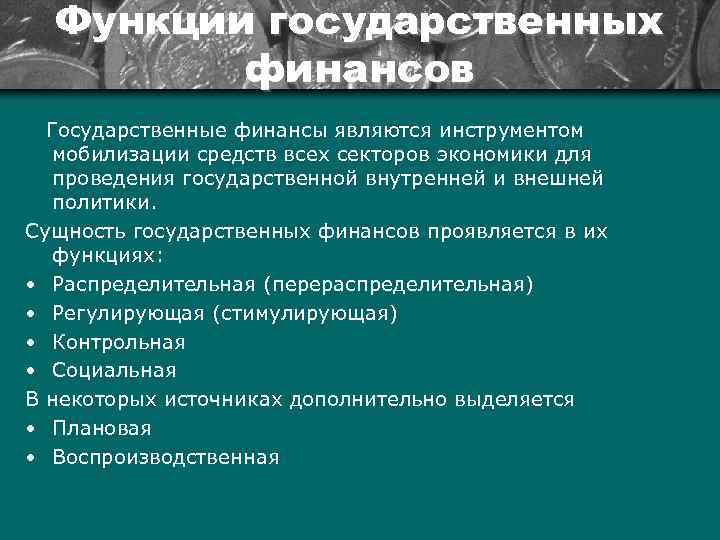 Функции государственных финансов

Государственные финансы являются инструментом мобилизации средств всех секторов экономики для проведения государственной внутренней и внешней политики.

Сущность государственных финансов проявляется в их функциях:

• Распределительная (перераспределительная)
• Регулирующая (стимулирующая)
• Контрольная
• Социальная

В некоторых источниках дополнительно выделяется

• Плановая
• Воспроизводственная